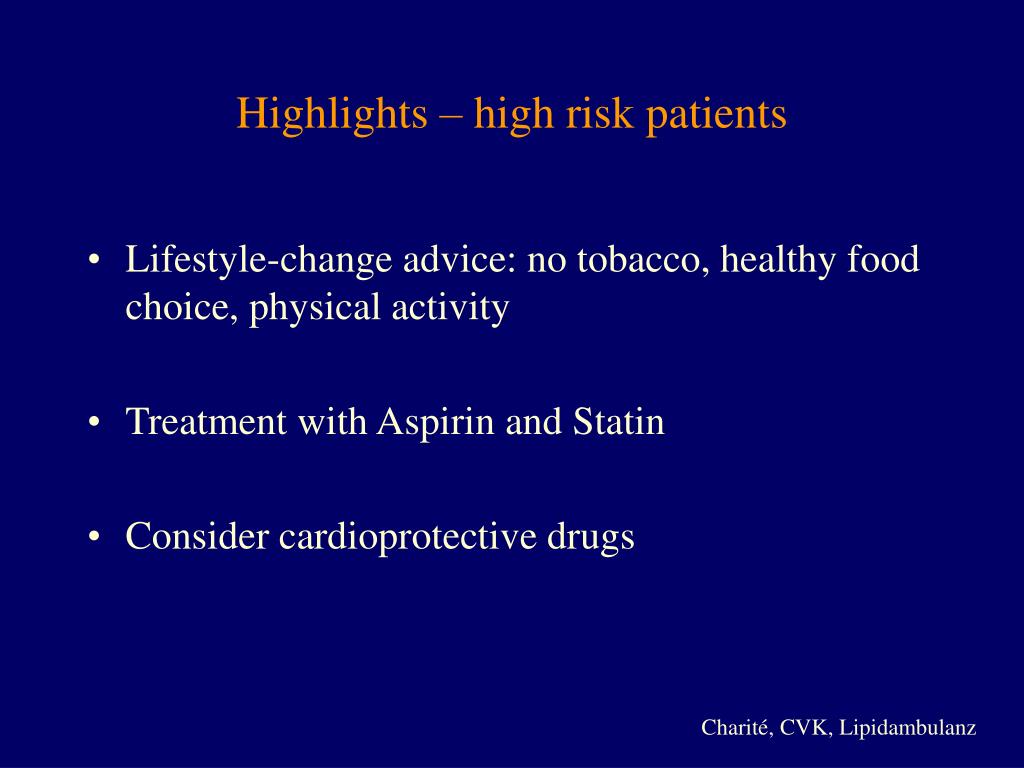 Highlights – high risk patients

• Lifestyle-change advice: no tobacco, healthy food choice, physical activity

• Treatment with Aspirin and Statin

• Consider cardioprotective drugs

Charité, CVK, Lipidambulanz